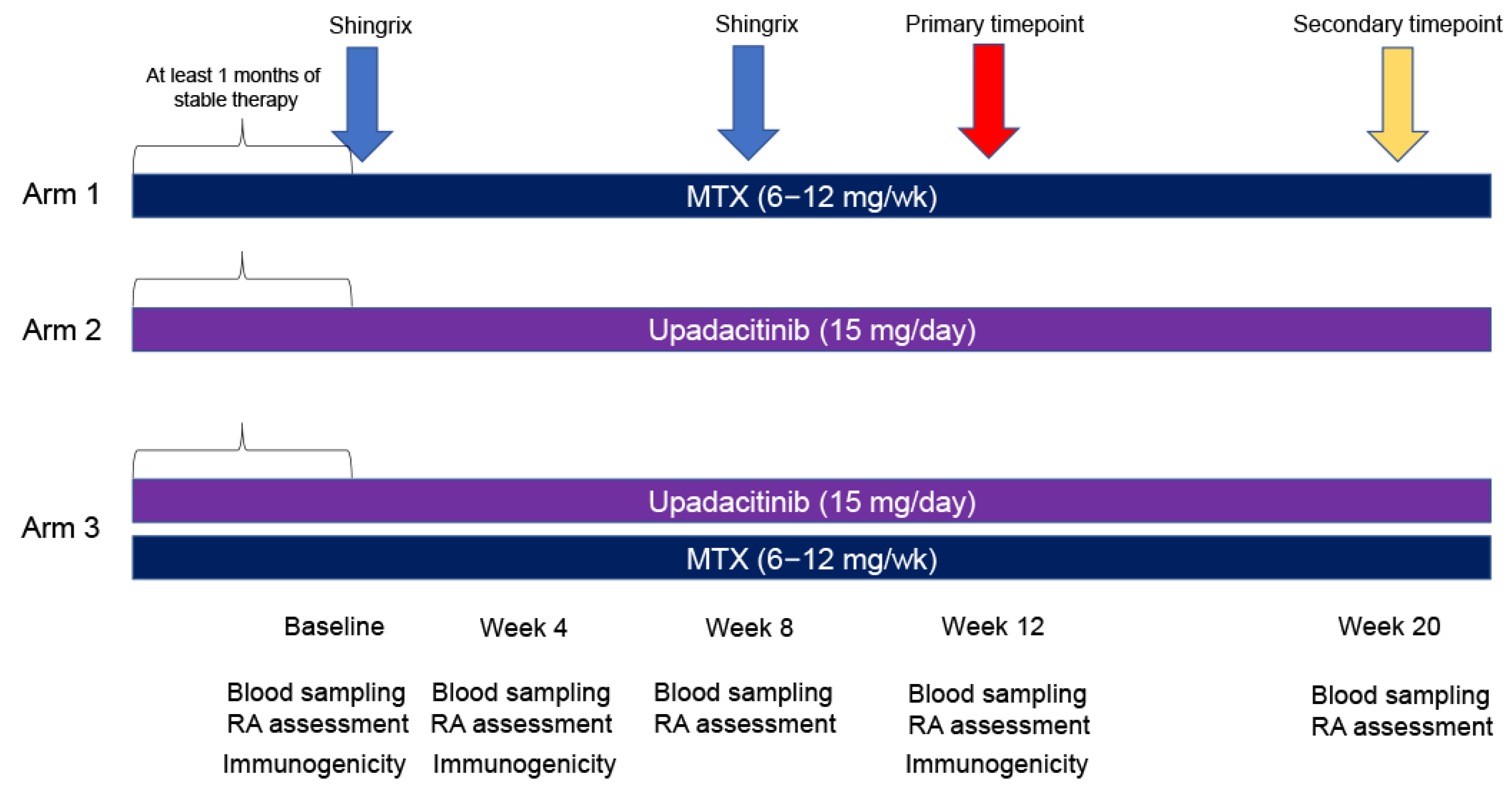 Shingrix Shingrix Primary timepoint Secondary timepoint

At least 1 months of stable therapy

Arm 1

MTX (6–12 mg/wk)

Arm 2

Upadacitinib (15 mg/day)

Arm 3

Upadacitinib (15 mg/day)

MTX (6–12 mg/wk)

Baseline

Blood sampling
RA assessment
Immunogenicity

Week 4

Blood sampling
RA assessment
Immunogenicity

Week 8

Blood sampling
RA assessment

Week 12

Blood sampling
RA assessment
Immunogenicity

Week 20

Blood sampling
RA assessment